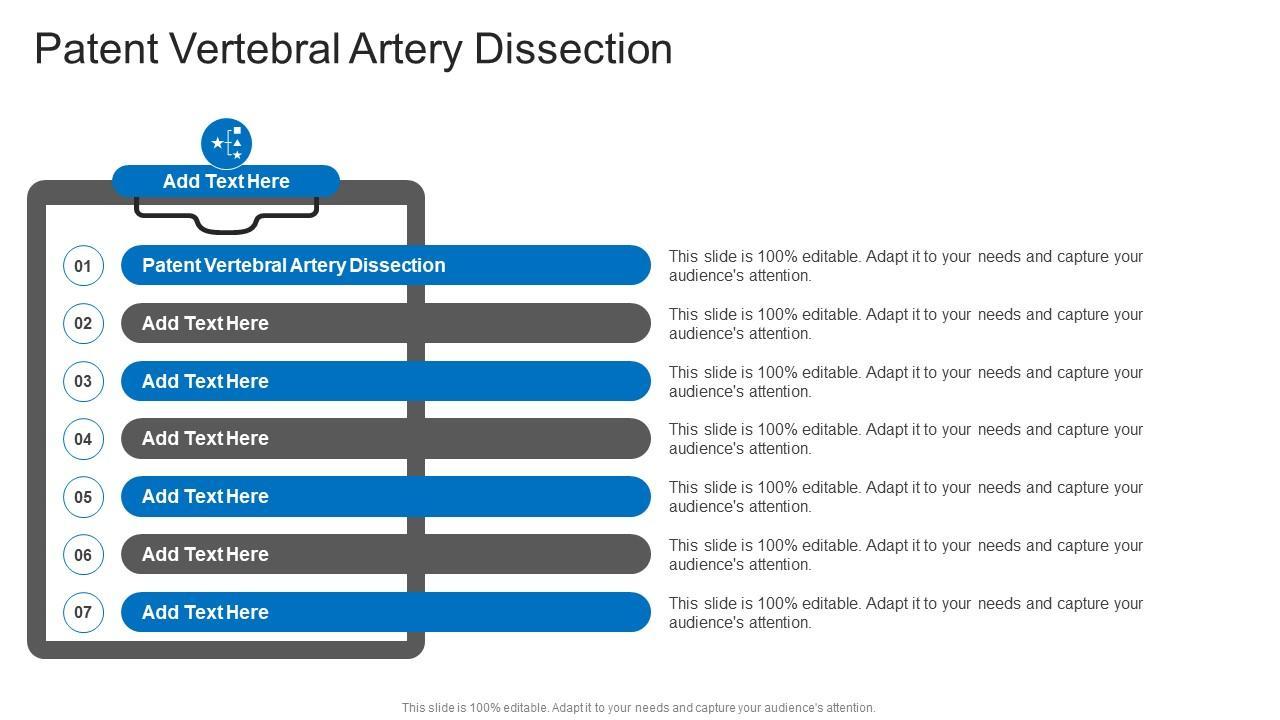 Patent Vertebral Artery Dissection

Add Text Here

01 Patent Vertebral Artery Dissection
This slide is 100% editable. Adapt it to your needs and capture your audience's attention.

02 Add Text Here
This slide is 100% editable. Adapt it to your needs and capture your audience's attention.

03 Add Text Here
This slide is 100% editable. Adapt it to your needs and capture your audience's attention.

04 Add Text Here
This slide is 100% editable. Adapt it to your needs and capture your audience's attention.

05 Add Text Here
This slide is 100% editable. Adapt it to your needs and capture your audience's attention.

06 Add Text Here
This slide is 100% editable. Adapt it to your needs and capture your audience's attention.

07 Add Text Here
This slide is 100% editable. Adapt it to your needs and capture your audience's attention.

This slide is 100% editable. Adapt it to your needs and capture your audience's attention.